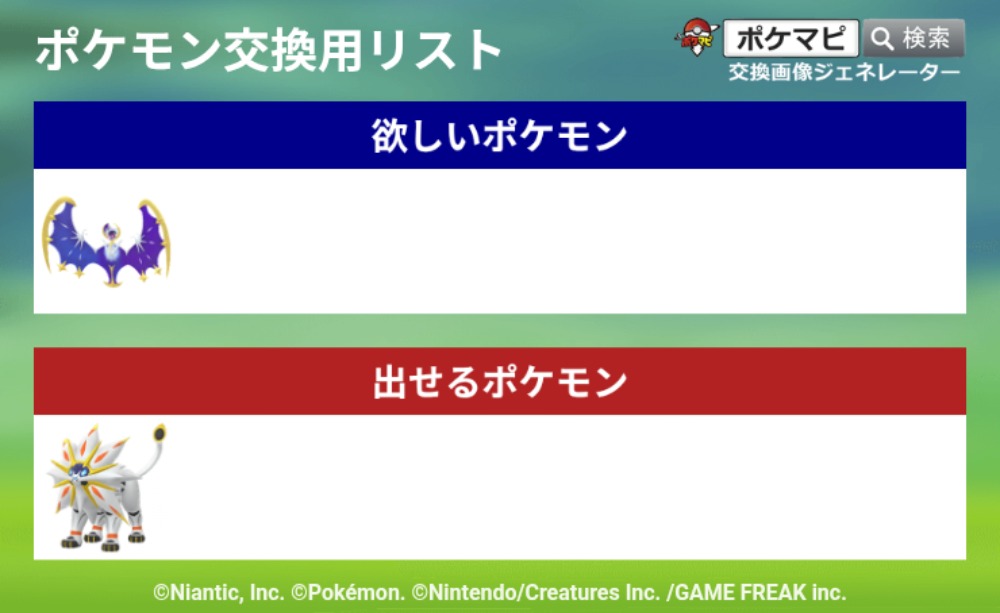 ポケモン交換用リスト

ポケマピ 検索
交換画像ジェネレーター

欲しいポケモン

出せるポケモン

©Niantic, Inc. ©Pokémon. ©Nintendo/Creatures Inc. /GAME FREAK inc.